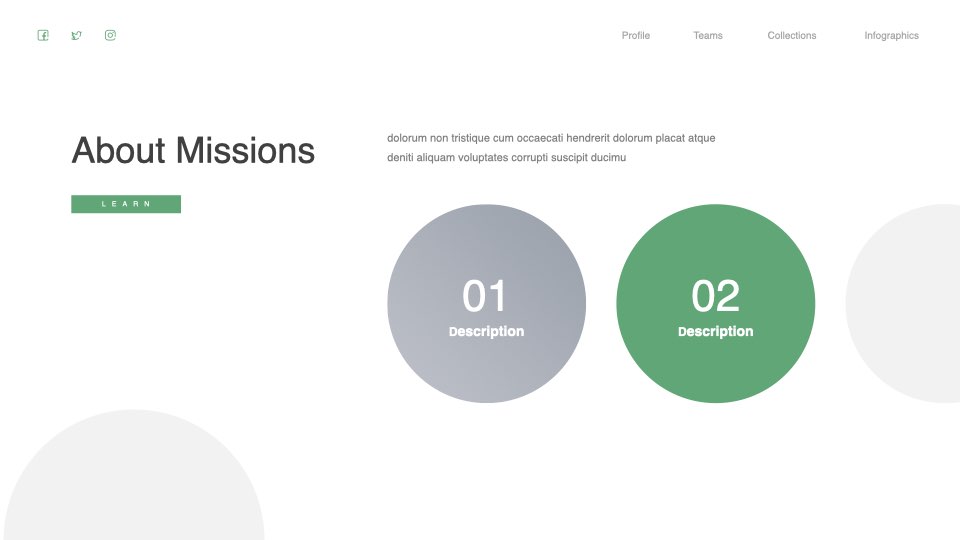 Profile Teams Collections Infographics

About Missions

LEARN

dolorum non tristique cum occaecati hendrerit dolorum placat atque deniti aliquam voluptates corrupti suscipit ducimu

01
Description

02
Description